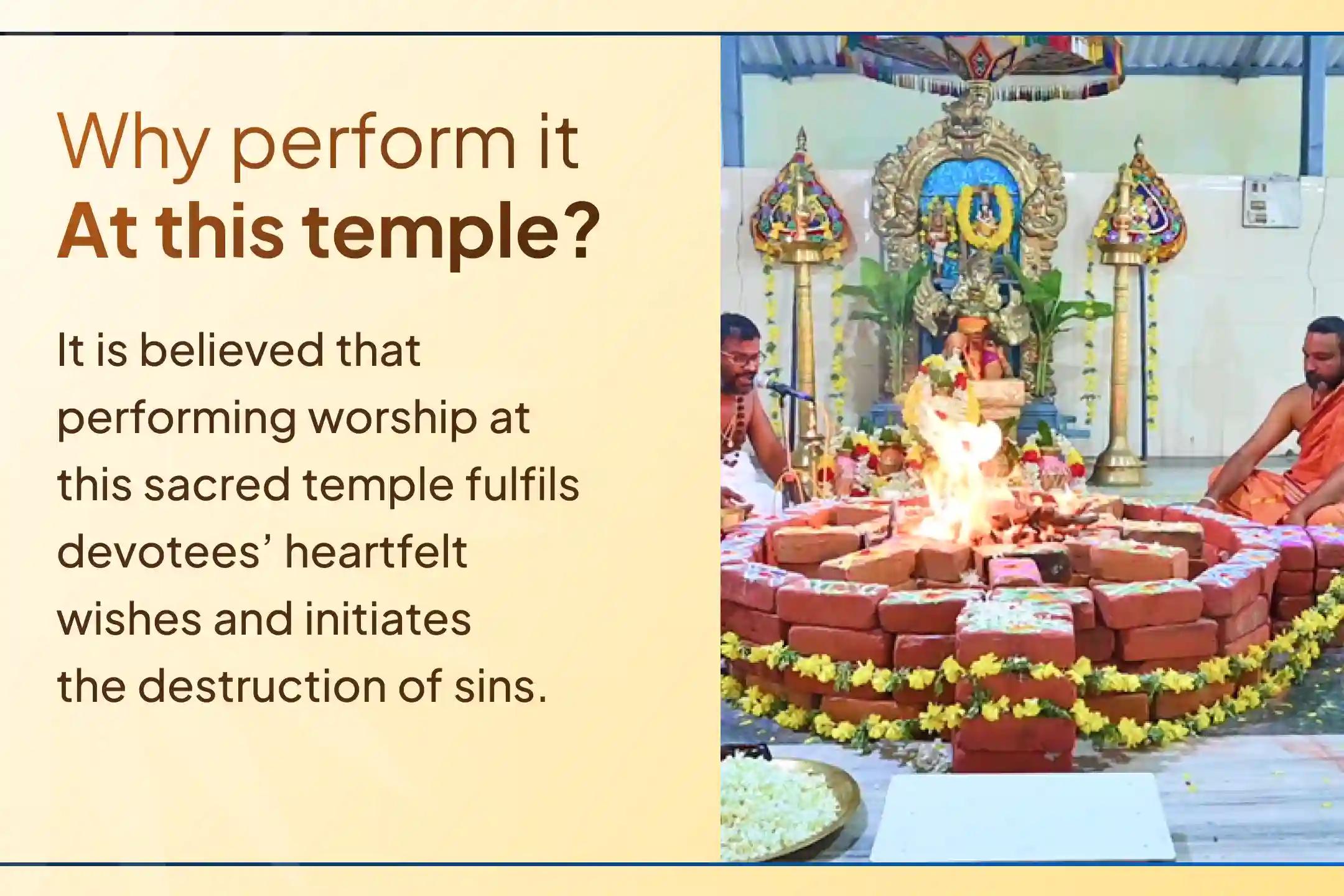 Why perform it
At this temple?

It is believed that performing worship at this sacred temple fulfils devotees’ heartfelt wishes and initiates the destruction of sins.